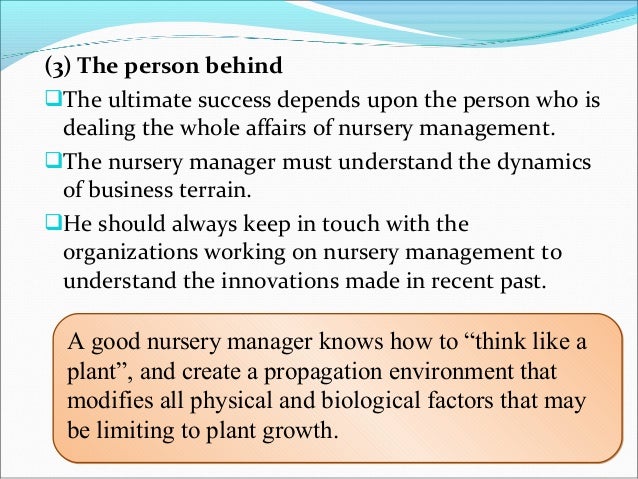 (3) The person behind

❑The ultimate success depends upon the person who is dealing the whole affairs of nursery management.

❑The nursery manager must understand the dynamics of business terrain.

❑He should always keep in touch with the organizations working on nursery management to understand the innovations made in recent past.

A good nursery manager knows how to “think like a plant”, and create a propagation environment that modifies all physical and biological factors that may be limiting to plant growth.